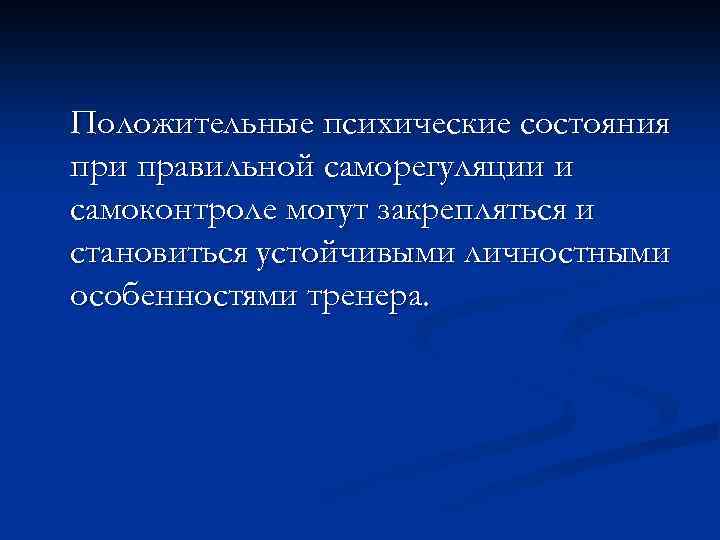 Положительные психические состояния при правильной саморегуляции и самоконтроле могут закрепляться и становиться устойчивыми личностными особенностями тренера.